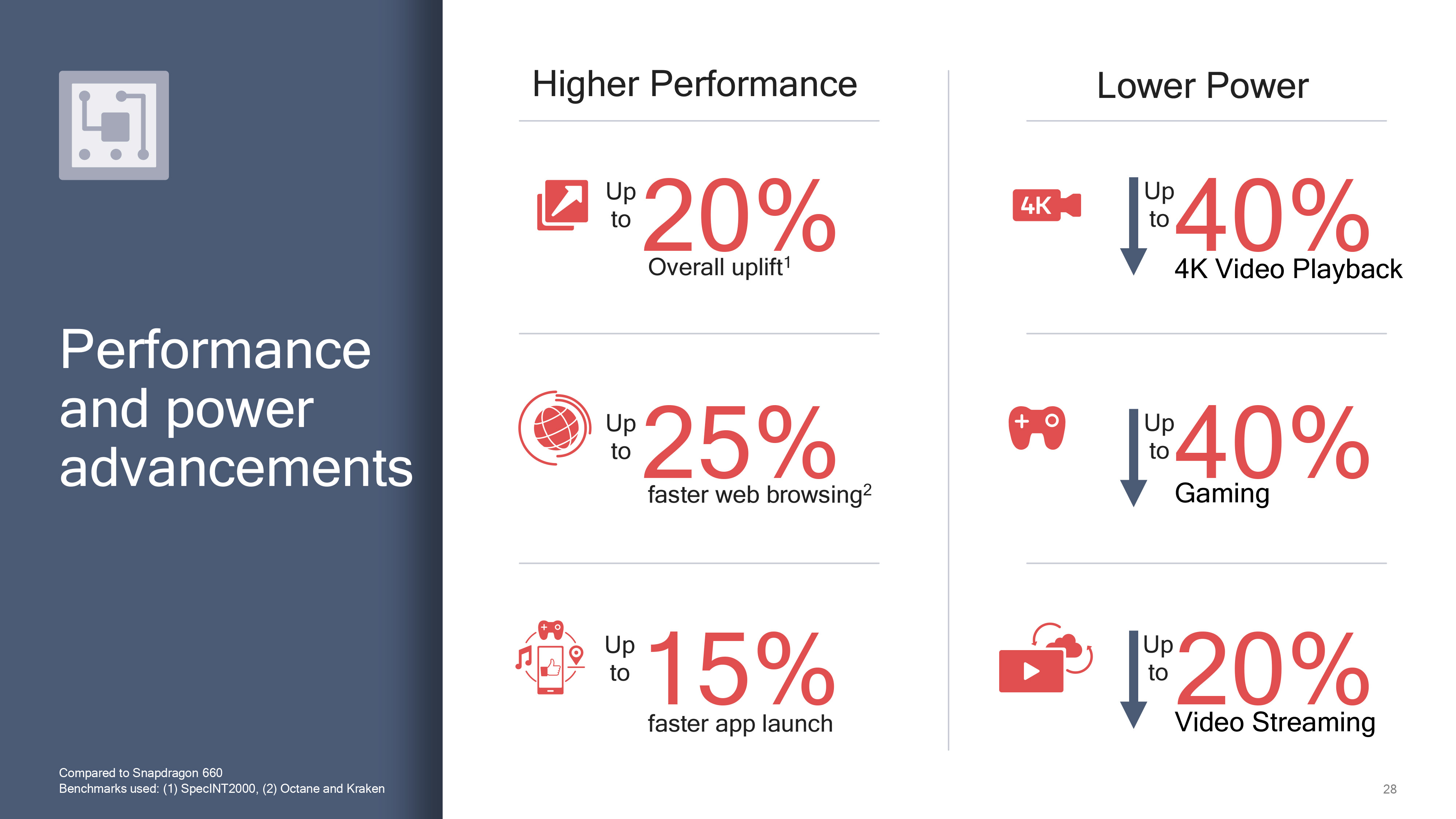 Performance and power advancements

Compared to Snapdragon 660
Benchmarks used: (1) SpecINT2000, (2) Octane and Kraken

Higher Performance

Up to 20%
Overall uplift$^1$

Up to 25%
faster web browsing$^2$

Up to 15%
faster app launch

Lower Power

4K

Up to 40%
4K Video Playback

Up to 40%
Gaming

Up to 20%
Video Streaming

28